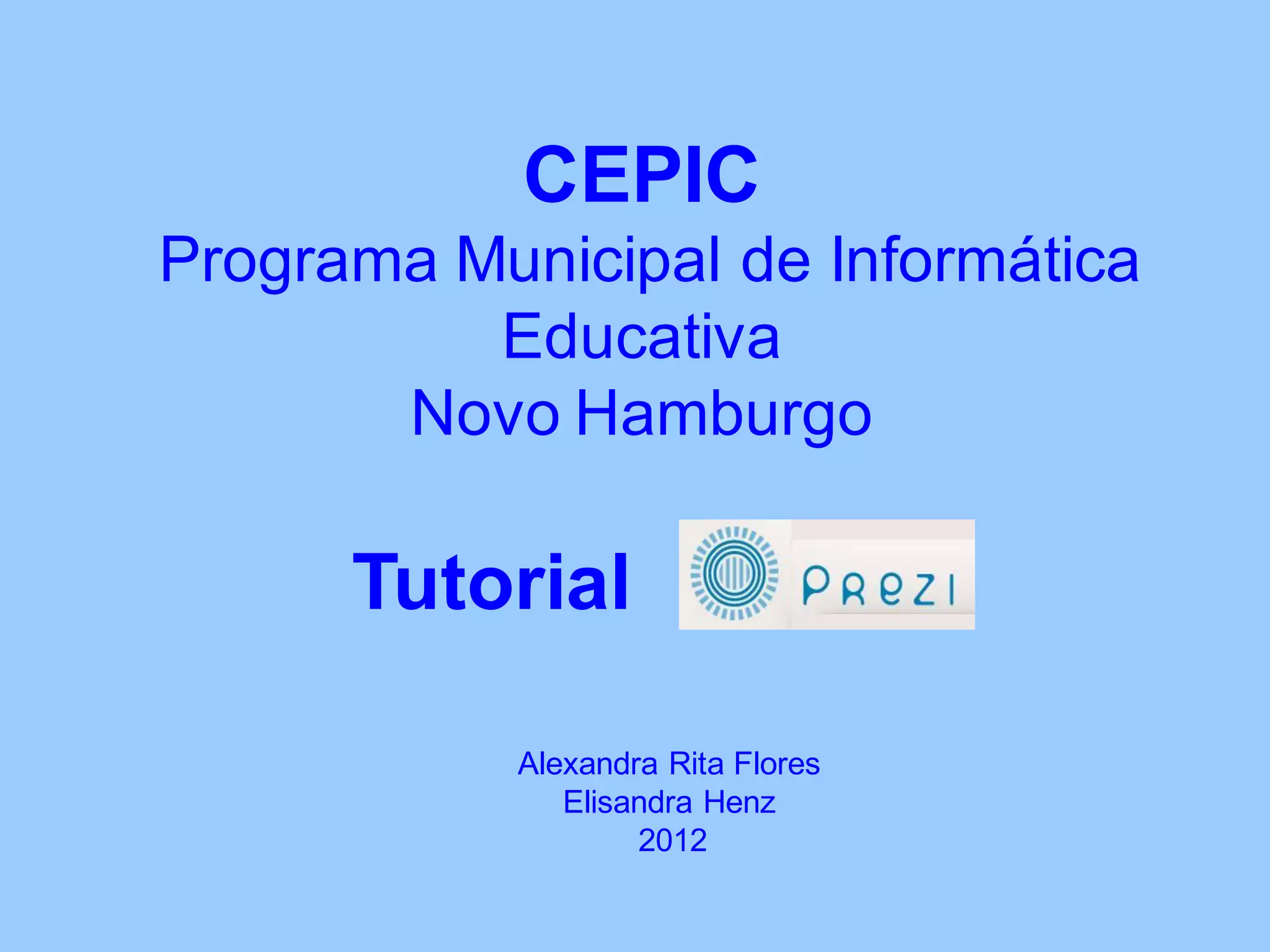 CEPIC
Programa Municipal de Informática Educativa
Novo Hamburgo

Tutorial PREZI

Alexandra Rita Flores
Elisandra Henz
2012